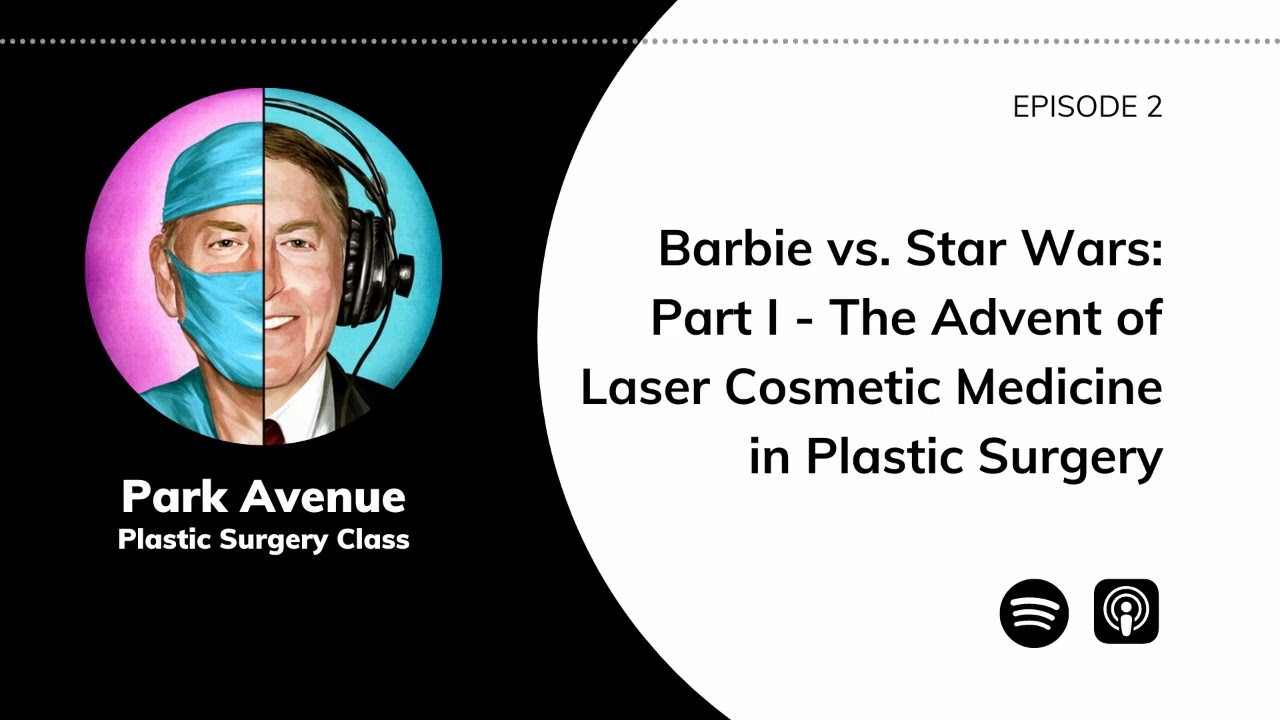 Park Avenue
Plastic Surgery Class

EPISODE 2

Barbie vs. Star Wars: Part I - The Advent of Laser Cosmetic Medicine in Plastic Surgery